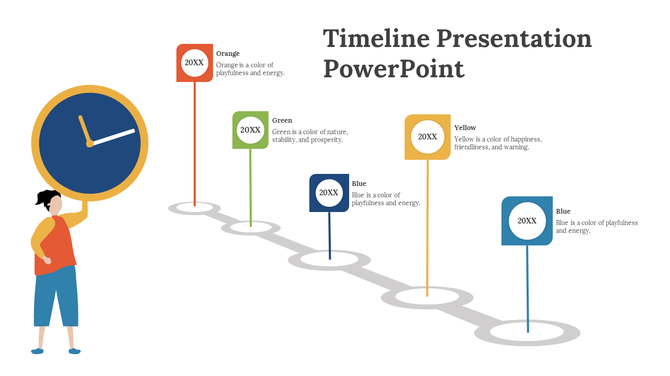 Timeline Presentation PowerPoint

20XX
Orange
Orange is a color of playfulness and energy.

20XX
Green
Green is a color of nature, stability, and prosperity.

20XX
Blue
Blue is a color of playfulness and energy.

20XX
Yellow
Yellow is a color of happiness, friendliness, and warning.

20XX
Blue
Blue is a color of playfulness and energy.